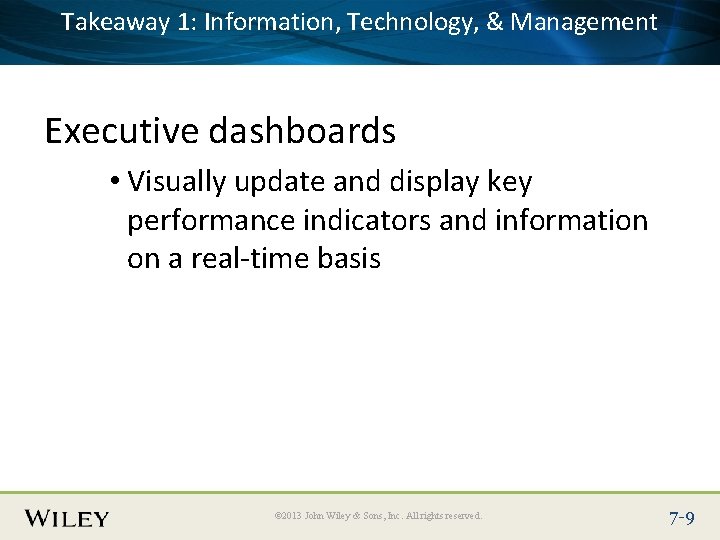 Takeaway 1: Information, Technology, & Management

Executive dashboards

• Visually update and display key performance indicators and information on a real-time basis

WILEY

©2013 John Wiley & Sons, Inc. All rights reserved.

7-9